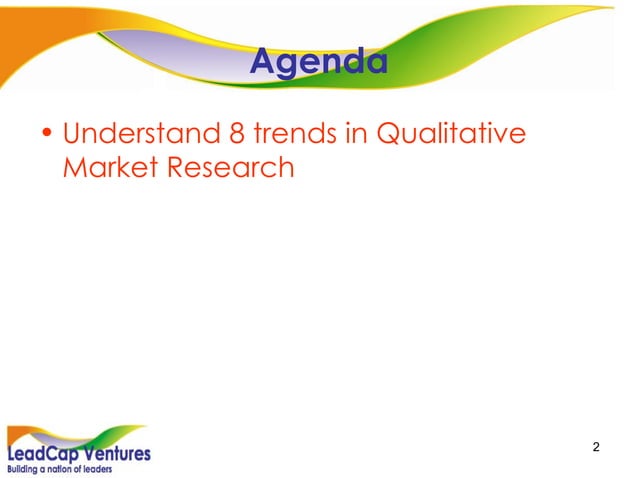 Agenda

• Understand 8 trends in Qualitative Market Research

LeadCap Ventures
Building a nation of leaders

2